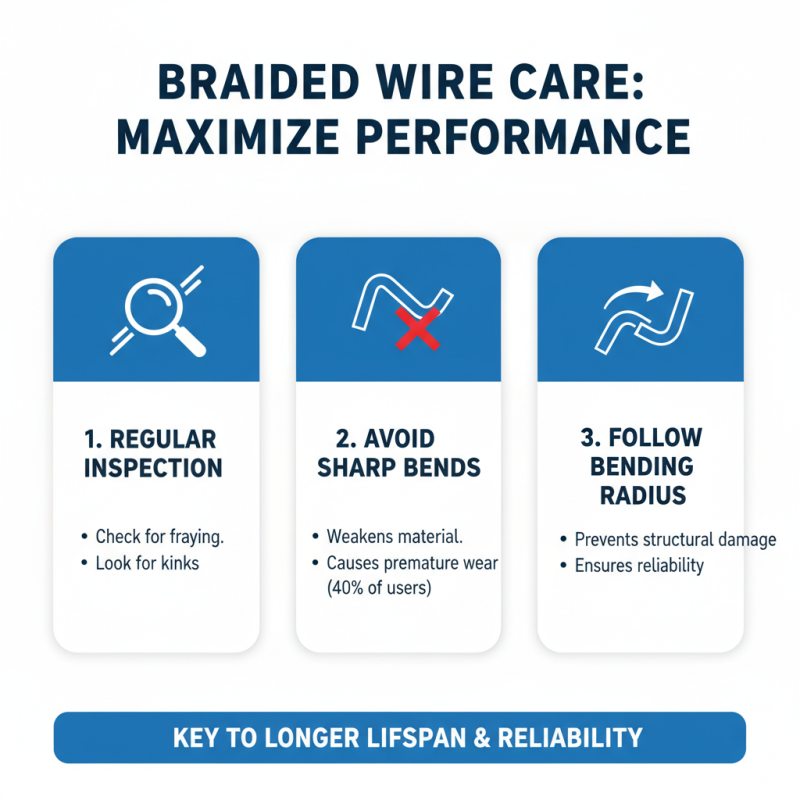 BRAIDED WIRE CARE: MAXIMIZE PERFORMANCE

1. REGULAR INSPECTION

• Check for fraying.
• Look for kinks

2. AVOID SHARP BENDS

• Weakens material.
• Causes premature wear (40% of users)

3. FOLLOW BENDING RADIUS

• Prevents structural damage
• Ensures reliability

KEY TO LONGER LIFSPAN & RELIABILITY